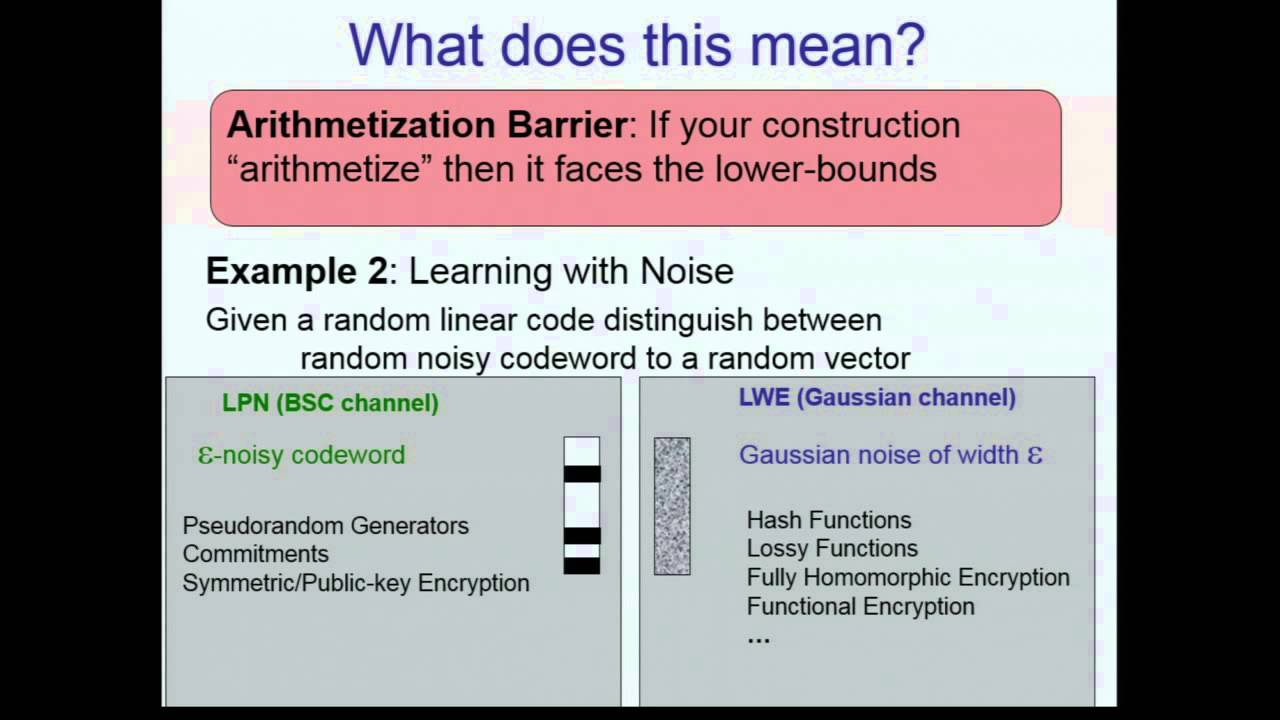 What does this mean?

**Arithmetization Barrier**: If your construction "arithmetize" then it faces the lower-bounds

**Example 2**: Learning with Noise

Given a random linear code distinguish between random noisy codeword to a random vector

LPN (BSC channel)

$\varepsilon$-noisy codeword

Pseudorandom Generators
Commitments
Symmetric/Public-key Encryption

LWE (Gaussian channel)

Gaussian noise of width $\varepsilon$

Hash Functions
Lossy Functions
Fully Homomorphic Encryption
Functional Encryption
...